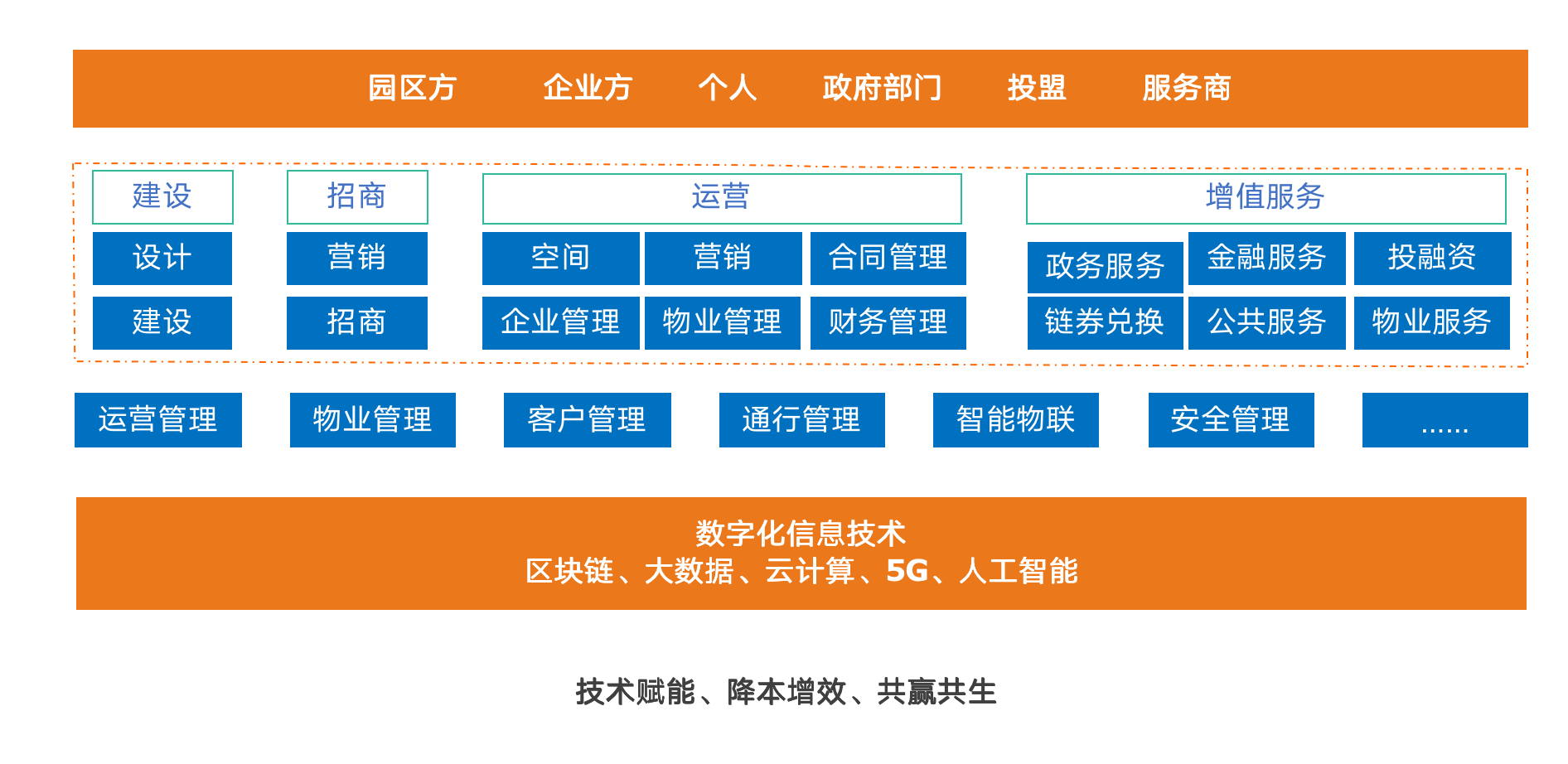 园区方　企业方　个人　政府部门　投盟　服务商

建设
设计
建设

招商
营销
招商

运营
空间　营销　合同管理
企业管理　物业管理　财务管理

增值服务
政务服务　金融服务　投融资
链券兑换　公共服务　物业服务

运营管理　物业管理　客户管理　通行管理　智能物联　安全管理　......

数字化信息技术
区块链、大数据、云计算、5G、人工智能

技术赋能、降本增效、共赢共生